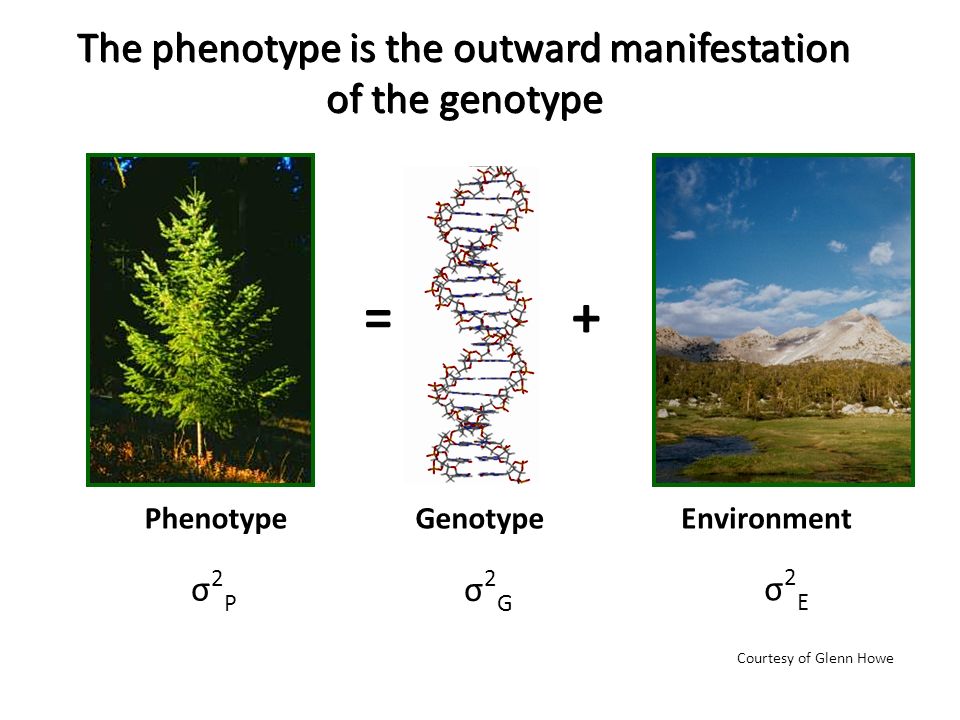 The phenotype is the outward manifestation of the genotype

=

+

Phenotype

Genotype

Environment

$\sigma^2_P$

$\sigma^2_G$

$\sigma^2_E$

Courtesy of Glenn Howe